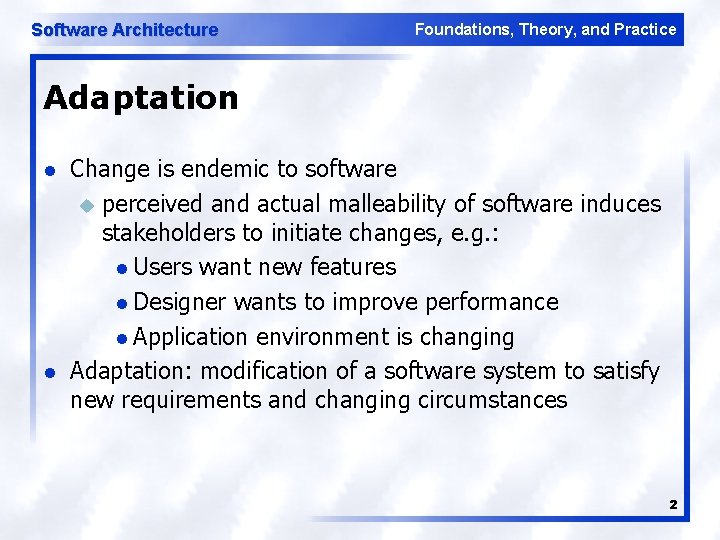 Software Architecture

Foundations, Theory, and Practice

Adaptation

- Change is endemic to software
  - perceived and actual malleability of software induces stakeholders to initiate changes, e.g.:
    - Users want new features
    - Designer wants to improve performance
    - Application environment is changing
- Adaptation: modification of a software system to satisfy new requirements and changing circumstances

2